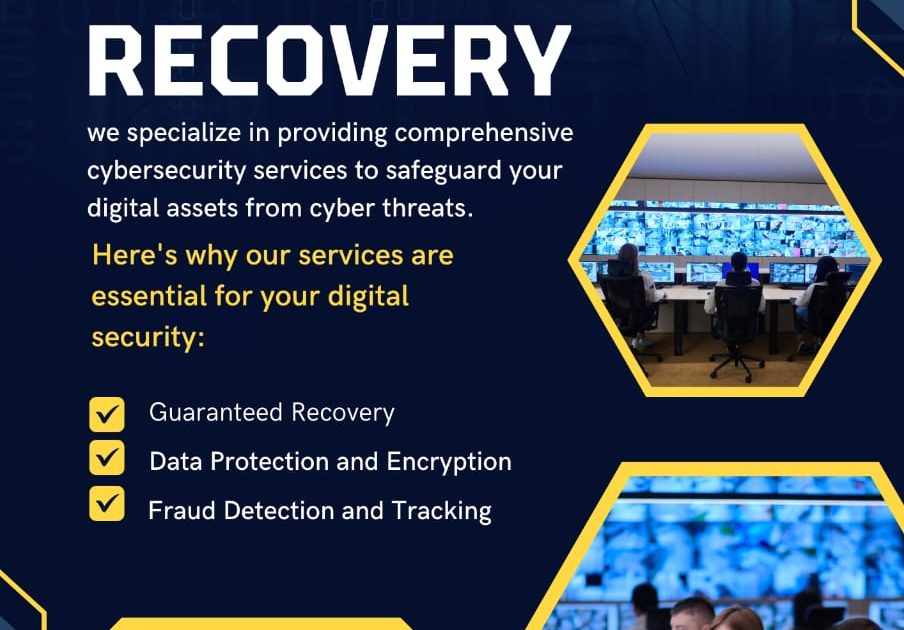 RECOVERY

we specialize in providing comprehensive cybersecurity services to safeguard your digital assets from cyber threats.

Here's why our services are essential for your digital security:

Guaranteed Recovery

Data Protection and Encryption

Fraud Detection and Tracking